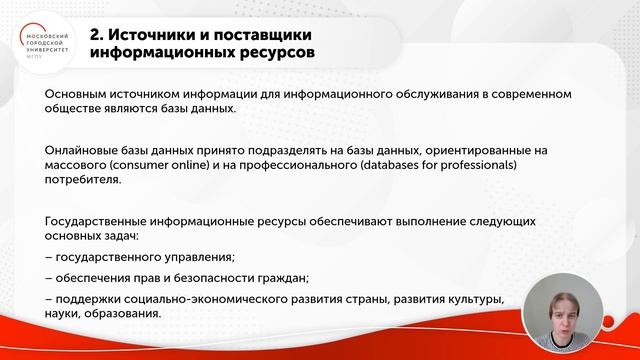 МОСКОВСКИЙ ГОРОДСКОЙ УНИВЕРСИТЕТ МГПУ

2. Источники и поставщики информационных ресурсов

Основным источником информации для информационного обслуживания в современном обществе являются базы данных.

Онлайновые базы данных принято подразделять на базы данных, ориентированные на массового (consumer online) и на профессионального (databases for professionals) потребителя.

Государственные информационные ресурсы обеспечивают выполнение следующих основных задач:

– государственного управления;

– обеспечения прав и безопасности граждан;

– поддержки социально-экономического развития страны, развития культуры, науки, образования.